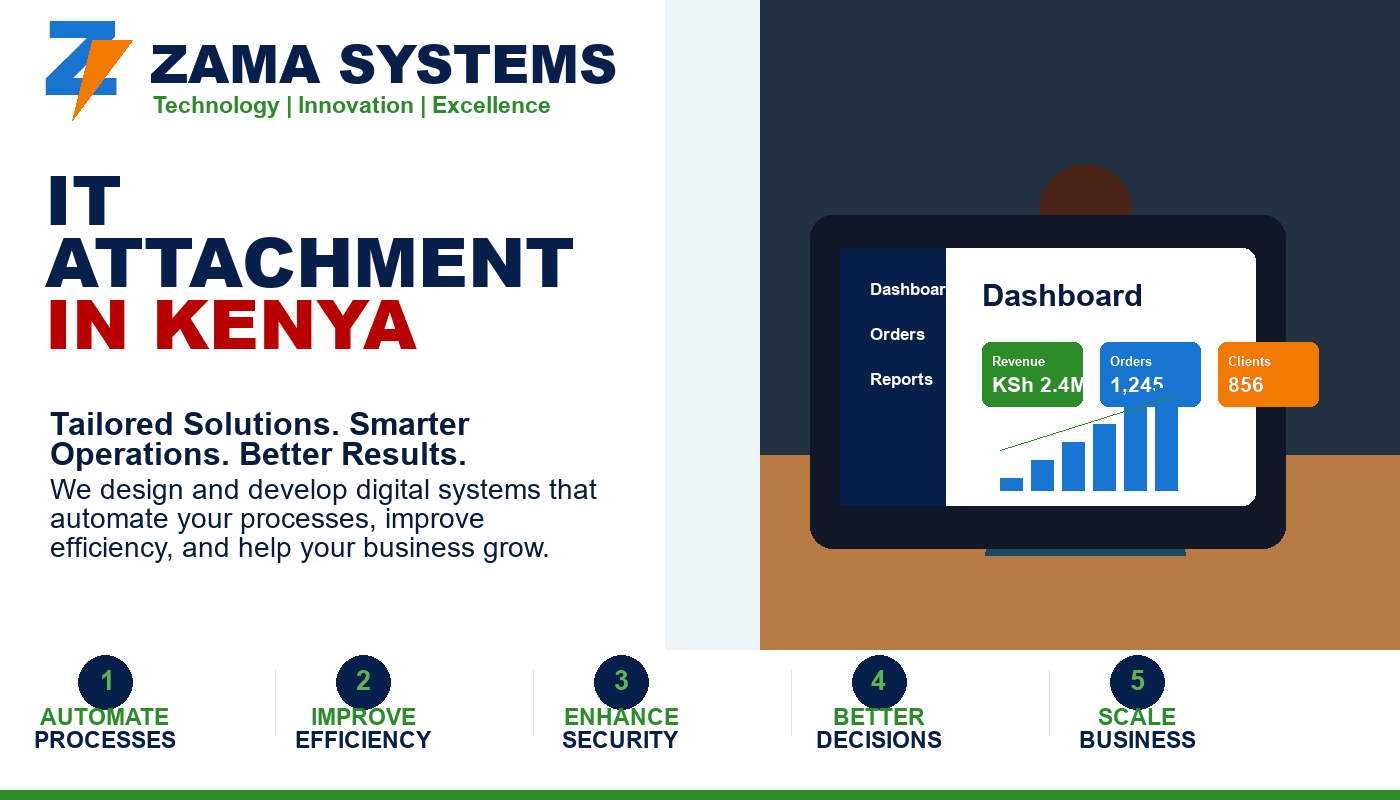 ZAMA SYSTEMS
Technology | Innovation | Excellence

IT ATTACHMENT IN KENYA

Tailored Solutions. Smarter Operations. Better Results.
We design and develop digital systems that automate your processes, improve efficiency, and help your business grow.

Dashboar
Orders
Reports

Dashboard

Revenue
KSh 2.4M

Orders
1,245

Clients
856

1
AUTOMATE
PROCESSES

2
IMPROVE
EFFICIENCY

3
ENHANCE
SECURITY

4
BETTER
DECISIONS

5
SCALE
BUSINESS